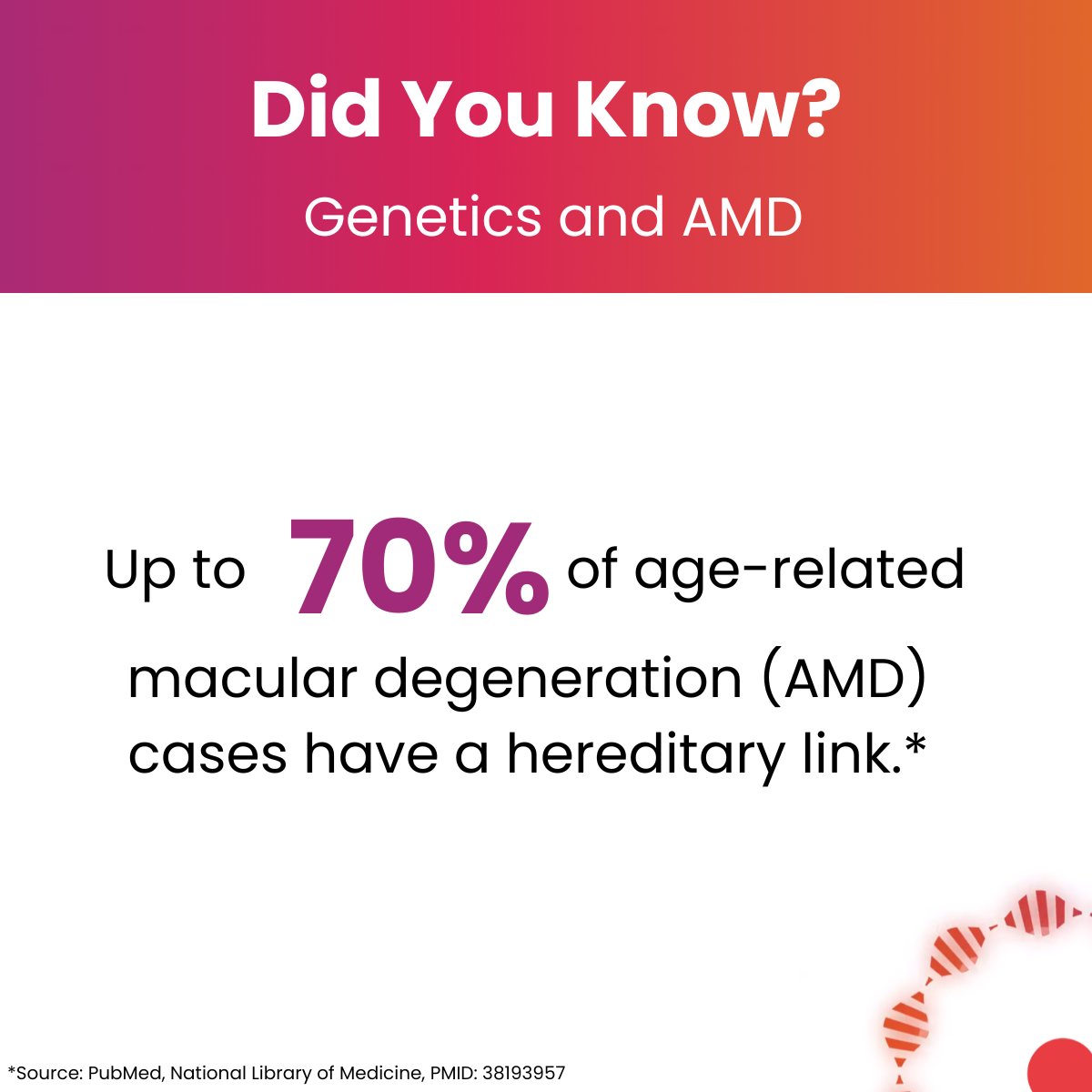 Did You Know?

Genetics and AMD

Up to 70% of age-related macular degeneration (AMD) cases have a hereditary link.*

*Source: PubMed, National Library of Medicine, PMID: 38193957